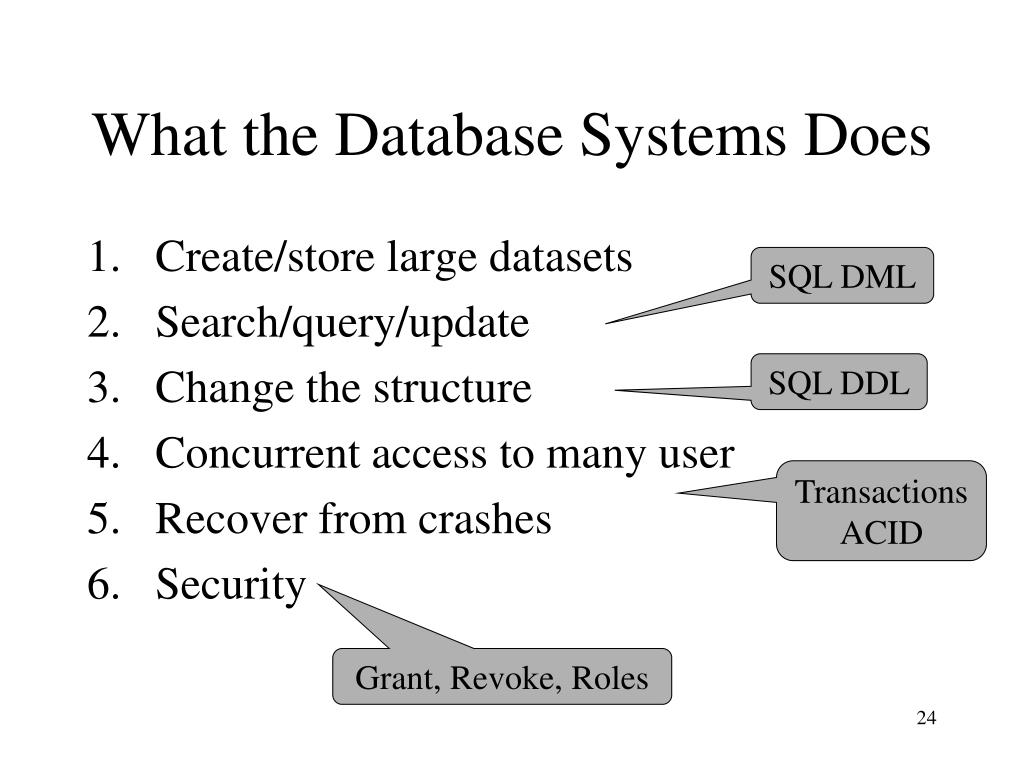 What the Database Systems Does

1. Create/store large datasets
2. Search/query/update
3. Change the structure
4. Concurrent access to many user
5. Recover from crashes
6. Security

SQL DML

SQL DDL

Transactions
ACID

Grant, Revoke, Roles

24